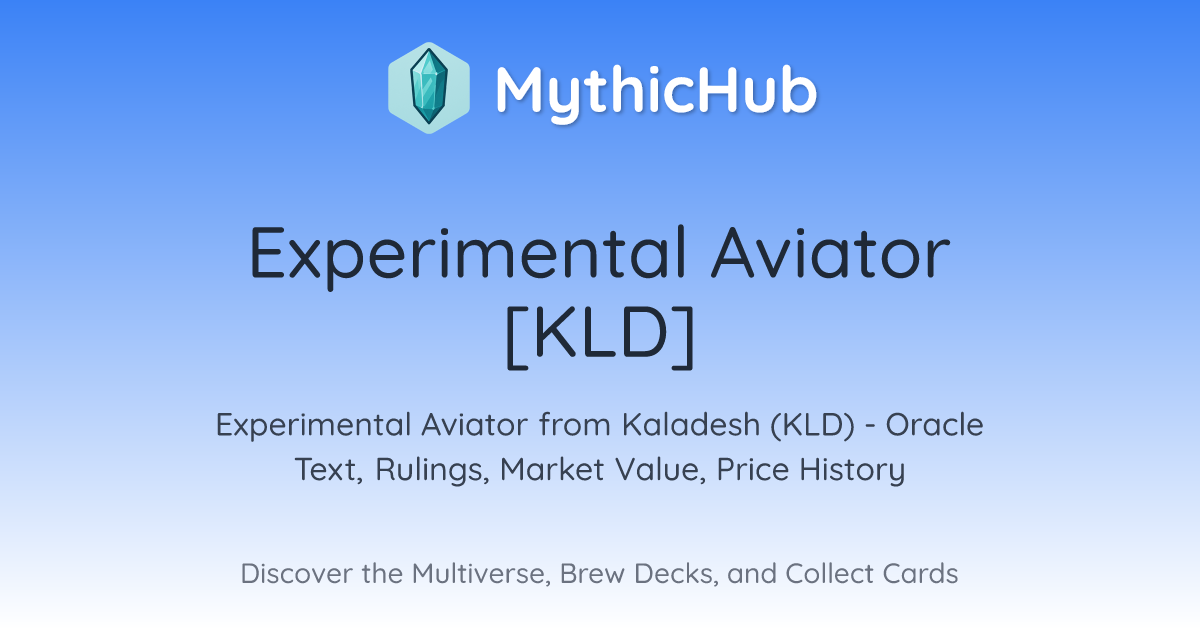 MythicHub

Experimental Aviator [KLD]

Experimental Aviator from Kaladesh (KLD) - Oracle Text, Rulings, Market Value, Price History

Discover the Multiverse, Brew Decks, and Collect Cards